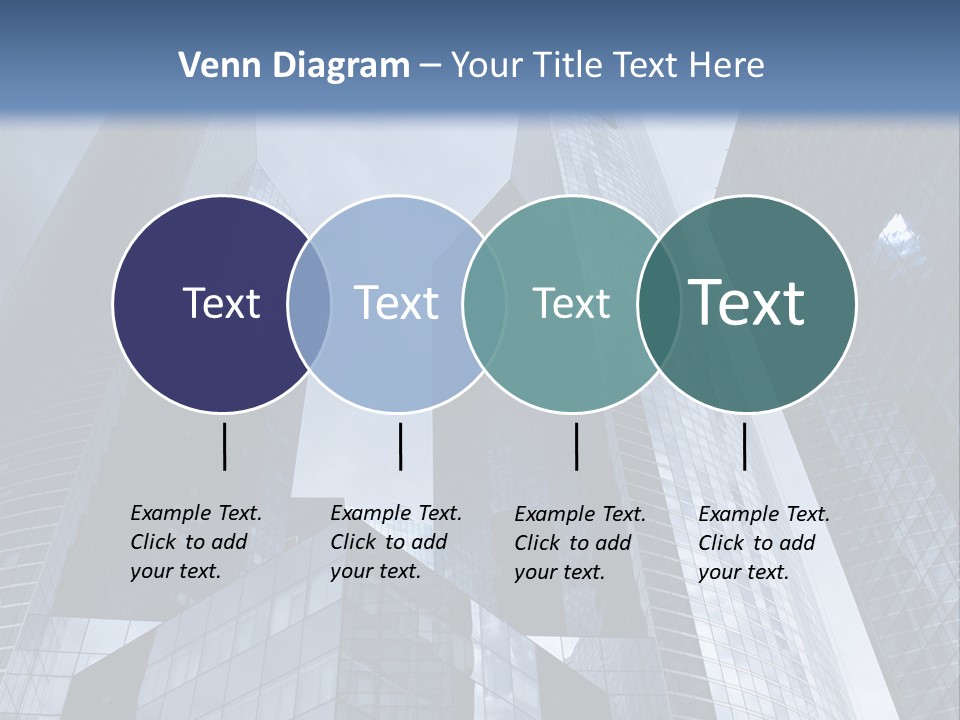 Venn Diagram – Your Title Text Here

Text

Text

Text

Text

Example Text. Click to add your text.

Example Text. Click to add your text.

Example Text. Click to add your text.

Example Text. Click to add your text.